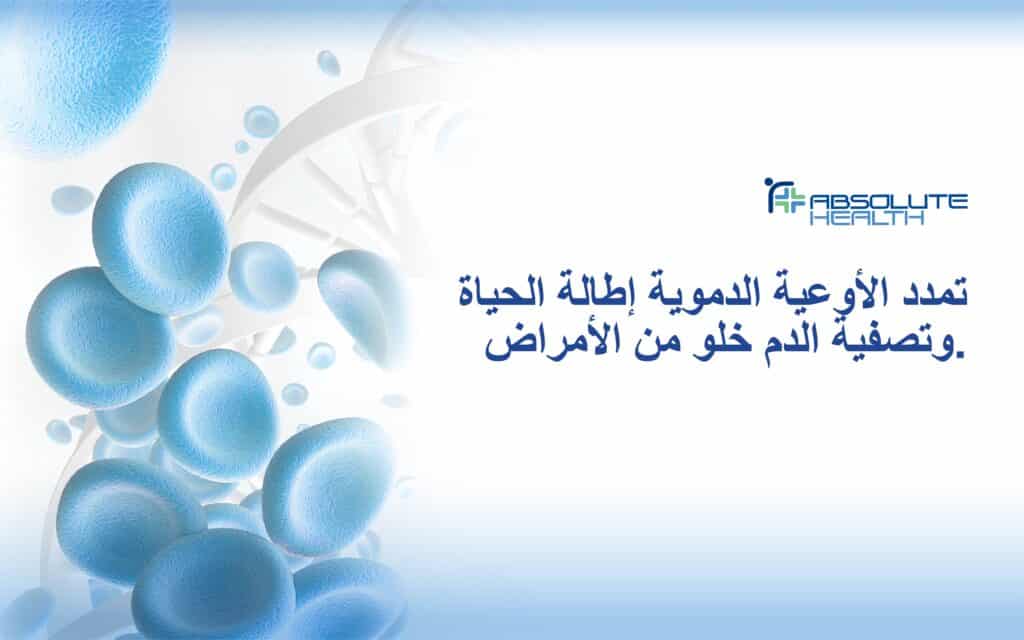 ABSOLUTE HEALTH

تمدد الأوعية الدموية إطالة الحياة وتصفية الدم خلو من الأمراض.